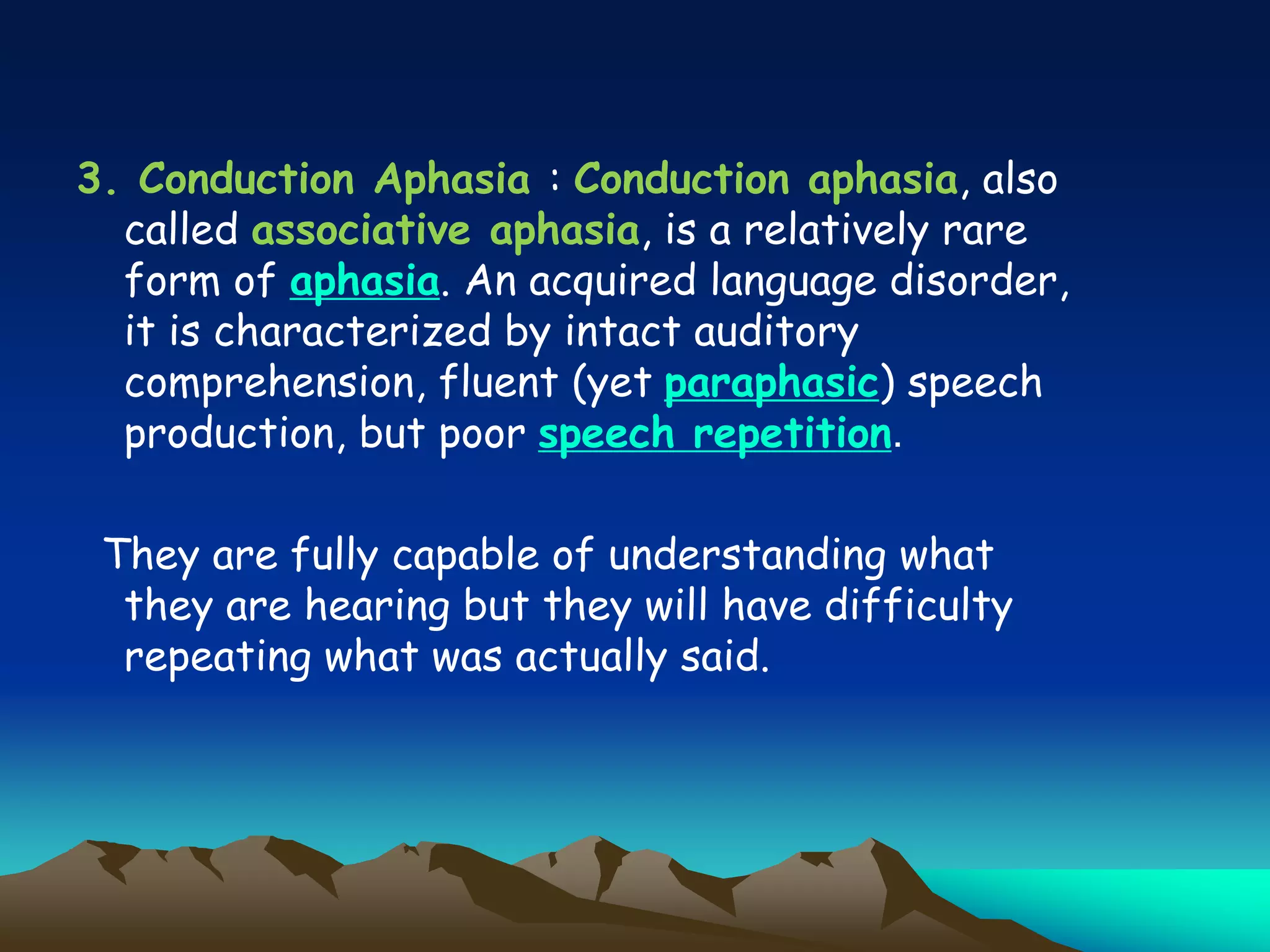 3. Conduction Aphasia : Conduction aphasia, also called associative aphasia, is a relatively rare form of aphasia. An acquired language disorder, it is characterized by intact auditory comprehension, fluent (yet paraphasic) speech production, but poor speech repetition.

They are fully capable of understanding what they are hearing but they will have difficulty repeating what was actually said.